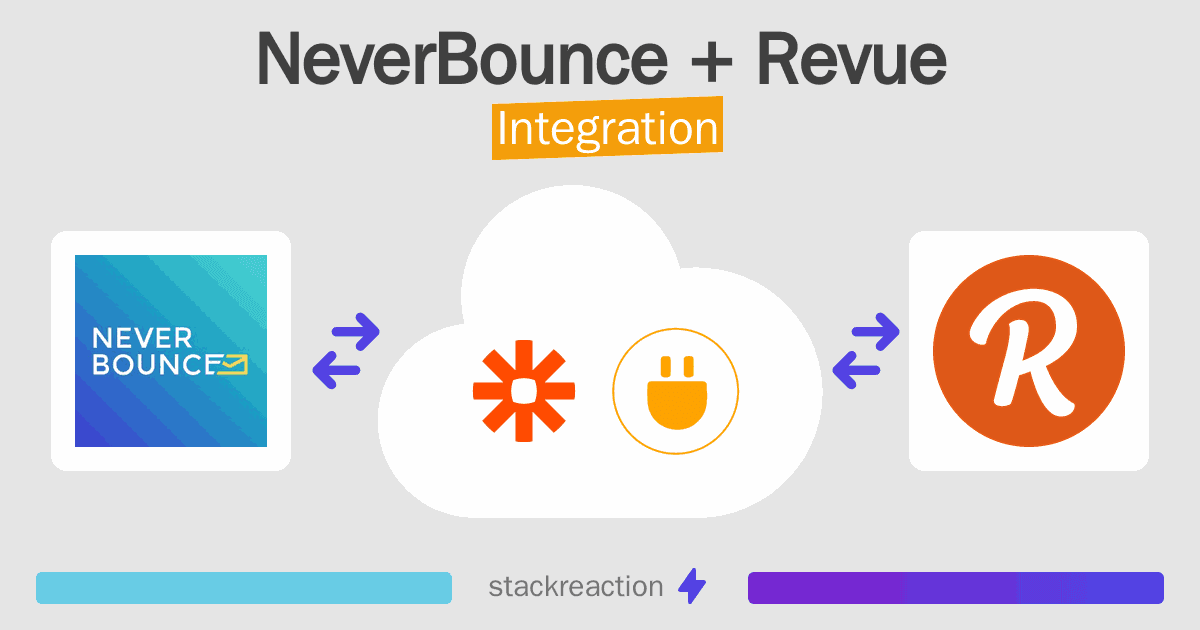 NeverBounce + Revue
Integration

NEVER
BOUNCE

R

stackreaction